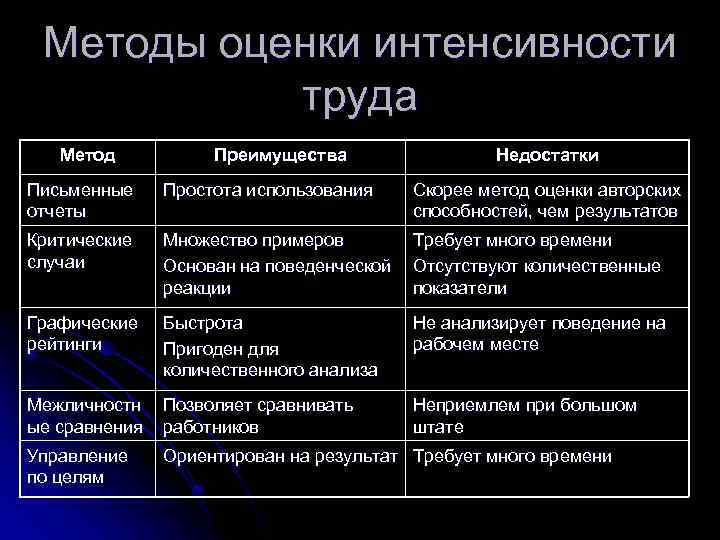 Методы оценки интенсивности труда

| Метод | Преимущества | Недостатки |
|---|---|---|
| Письменные отчеты | Простота использования | Скорее метод оценки авторских способностей, чем результатов |
| Критические случаи | Множество примеров Основан на поведенческой реакции | Требует много времени Отсутствуют количественные показатели |
| Графические рейтинги | Быстрота Пригоден для количественного анализа | Не анализирует поведение на рабочем месте |
| Межличностные сравнения | Позволяет сравнивать работников | Неприемлем при большом штате |
| Управление по целям | Ориентирован на результат | Требует много времени |